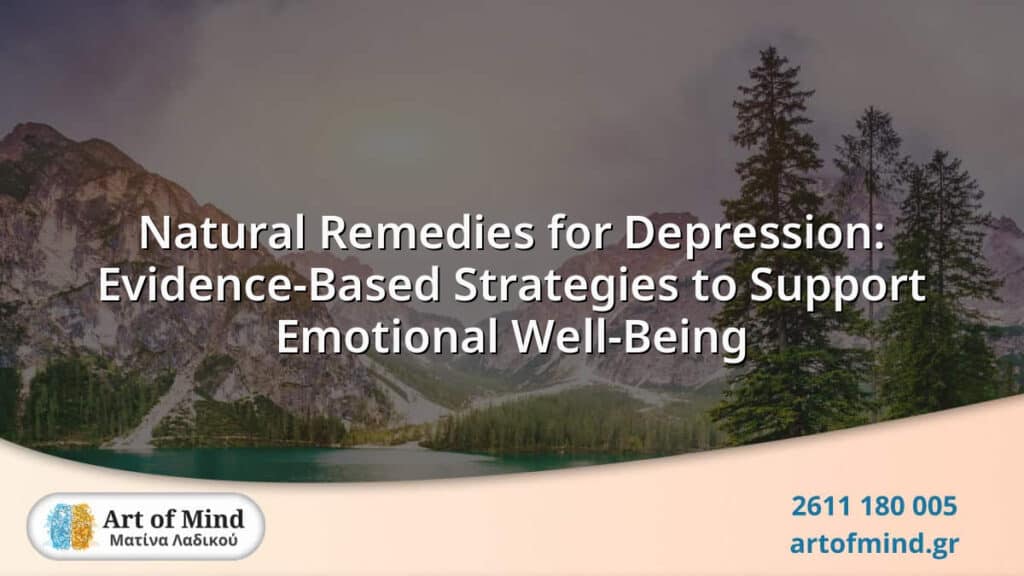 Natural Remedies for Depression: Evidence-Based Strategies to Support Emotional Well-Being

Art of Mind
Ματίνα Λαδικού

2611 180 005
artofmind.gr